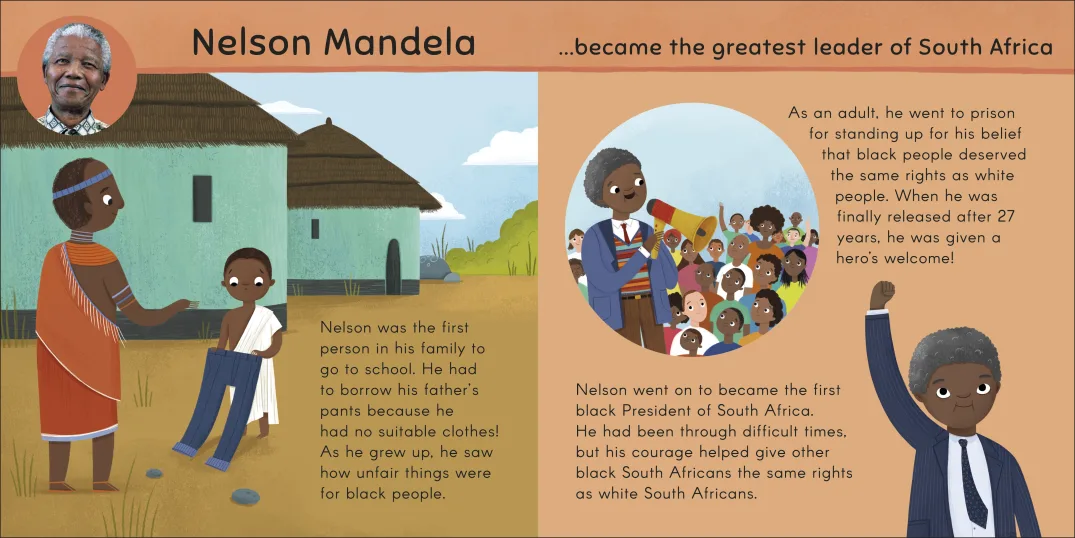 Nelson Mandela

...became the greatest leader of South Africa

Nelson was the first person in his family to go to school. He had to borrow his father's pants because he had no suitable clothes! As he grew up, he saw how unfair things were for black people.

As an adult, he went to prison for standing up for his belief that black people deserved the same rights as white people. When he was finally released after 27 years, he was given a hero's welcome!

Nelson went on to became the first black President of South Africa. He had been through difficult times, but his courage helped give other black South Africans the same rights as white South Africans.